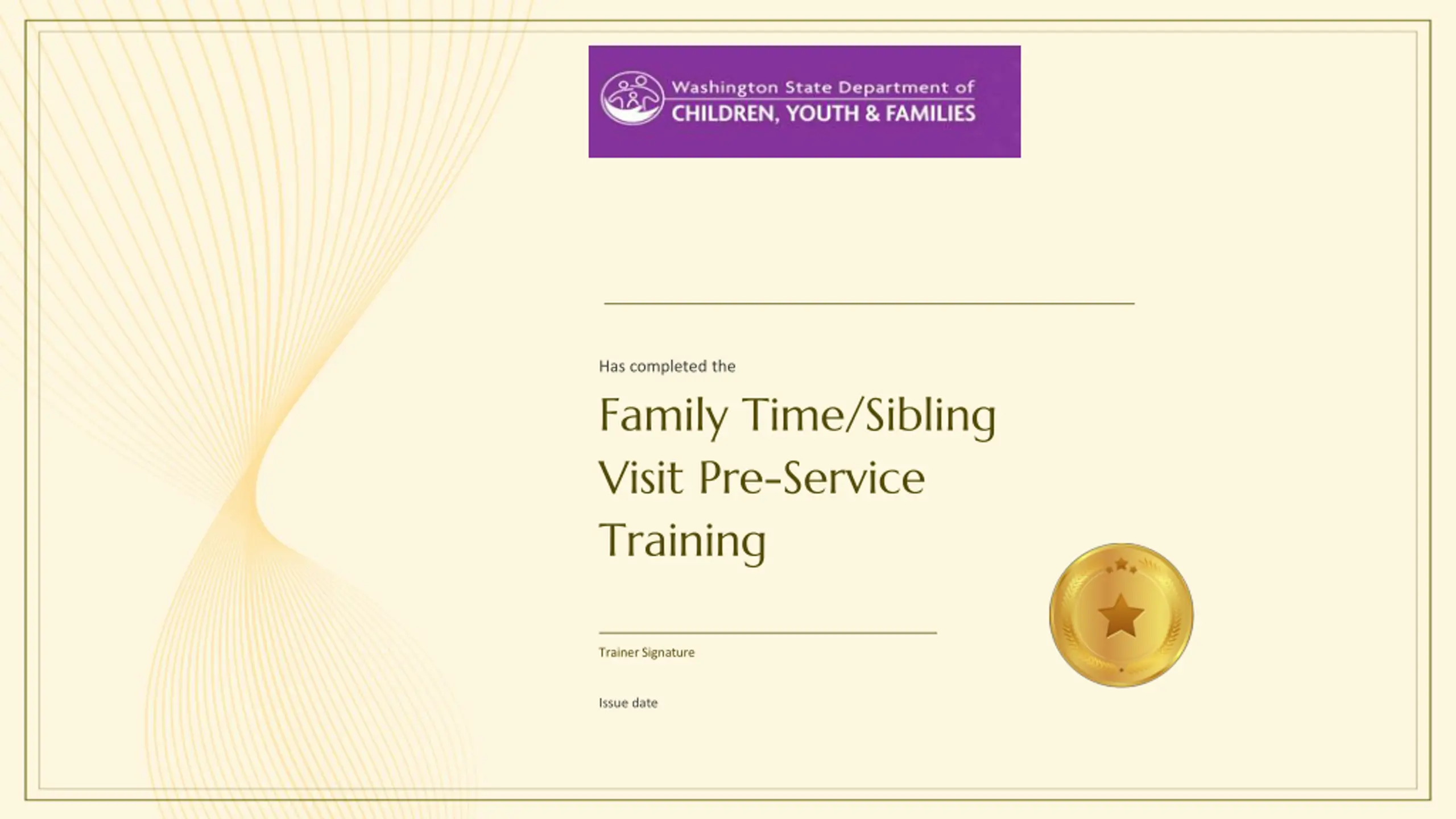 Washington State Department of
CHILDREN, YOUTH & FAMILIES

Has completed the

Family Time/Sibling Visit Pre-Service Training

Trainer Signature

Issue date